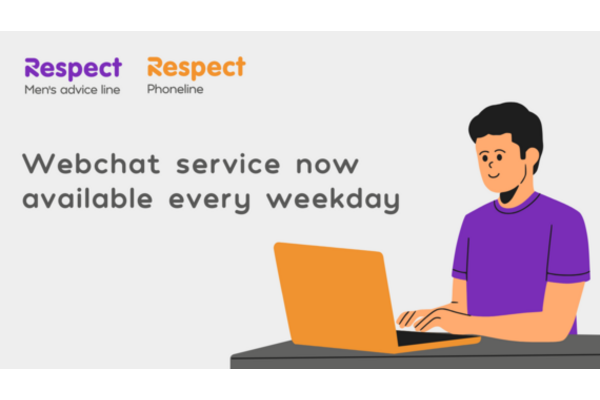 Respect
Men's advice line

Respect
Phoneline

Webchat service now available every weekday